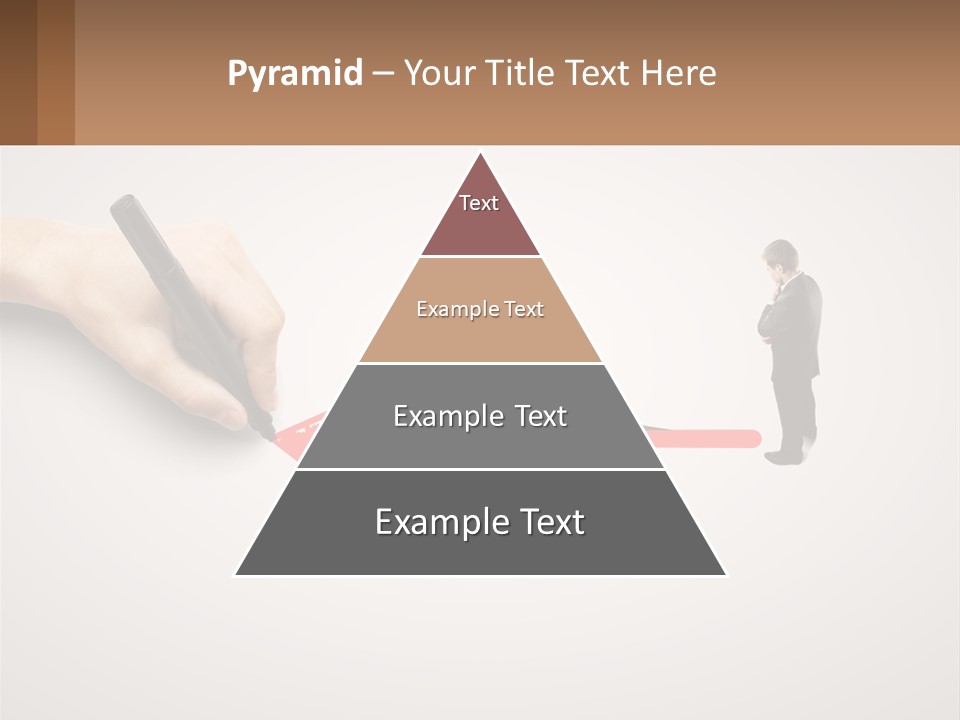 Pyramid – Your Title Text Here

Text

Example Text

Example Text

Example Text